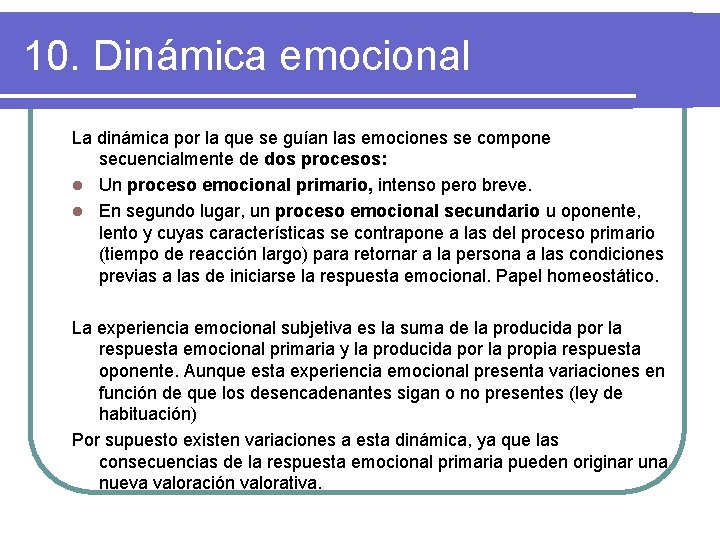 10. Dinámica emocional

La dinámica por la que se guían las emociones se compone secuencialmente de dos procesos:

- Un proceso emocional primario, intenso pero breve.
- En segundo lugar, un proceso emocional secundario u oponente, lento y cuyas características se contrapone a las del proceso primario (tiempo de reacción largo) para retornar a la persona a las condiciones previas a las de iniciarse la respuesta emocional. Papel homeostático.

La experiencia emocional subjetiva es la suma de la producida por la respuesta emocional primaria y la producida por la propia respuesta oponente. Aunque esta experiencia emocional presenta variaciones en función de que los desencadenantes sigan o no presentes (ley de habituación)

Por supuesto existen variaciones a esta dinámica, ya que las consecuencias de la respuesta emocional primaria pueden originar una nueva valoración valorativa.